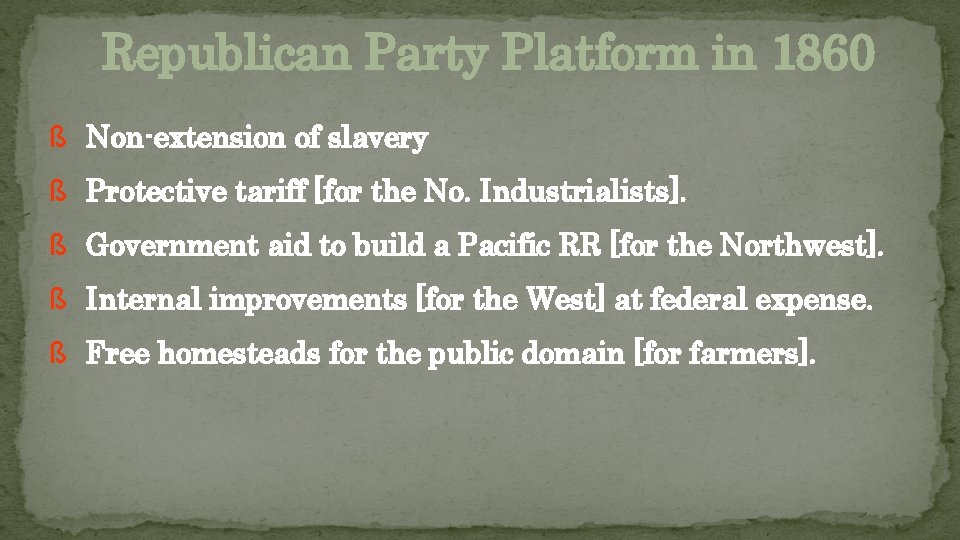 Republican Party Platform in 1860

ß Non-extension of slavery

ß Protective tariff [for the No. Industrialists].

ß Government aid to build a Pacific RR [for the Northwest].

ß Internal improvements [for the West] at federal expense.

ß Free homesteads for the public domain [for farmers].